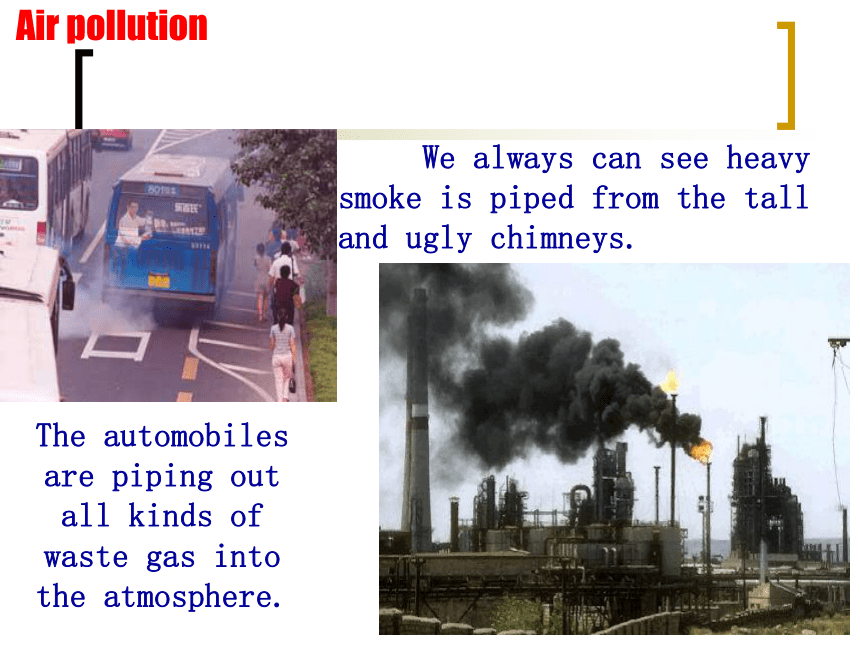 Air pollution

We always can see heavy smoke is piped from the tall and ugly chimneys.

The automobiles are piping out all kinds of waste gas into the atmosphere.